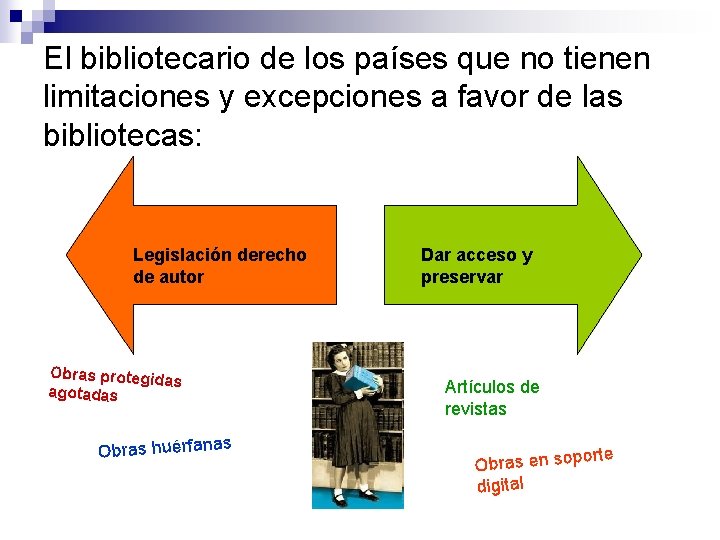 El bibliotecario de los países que no tienen limitaciones y excepciones a favor de las bibliotecas:

Legislación derecho de autor

Dar acceso y preservar

Obras protegidas agotadas

Obras huérfanas

Artículos de revistas

Obras en soporte digital